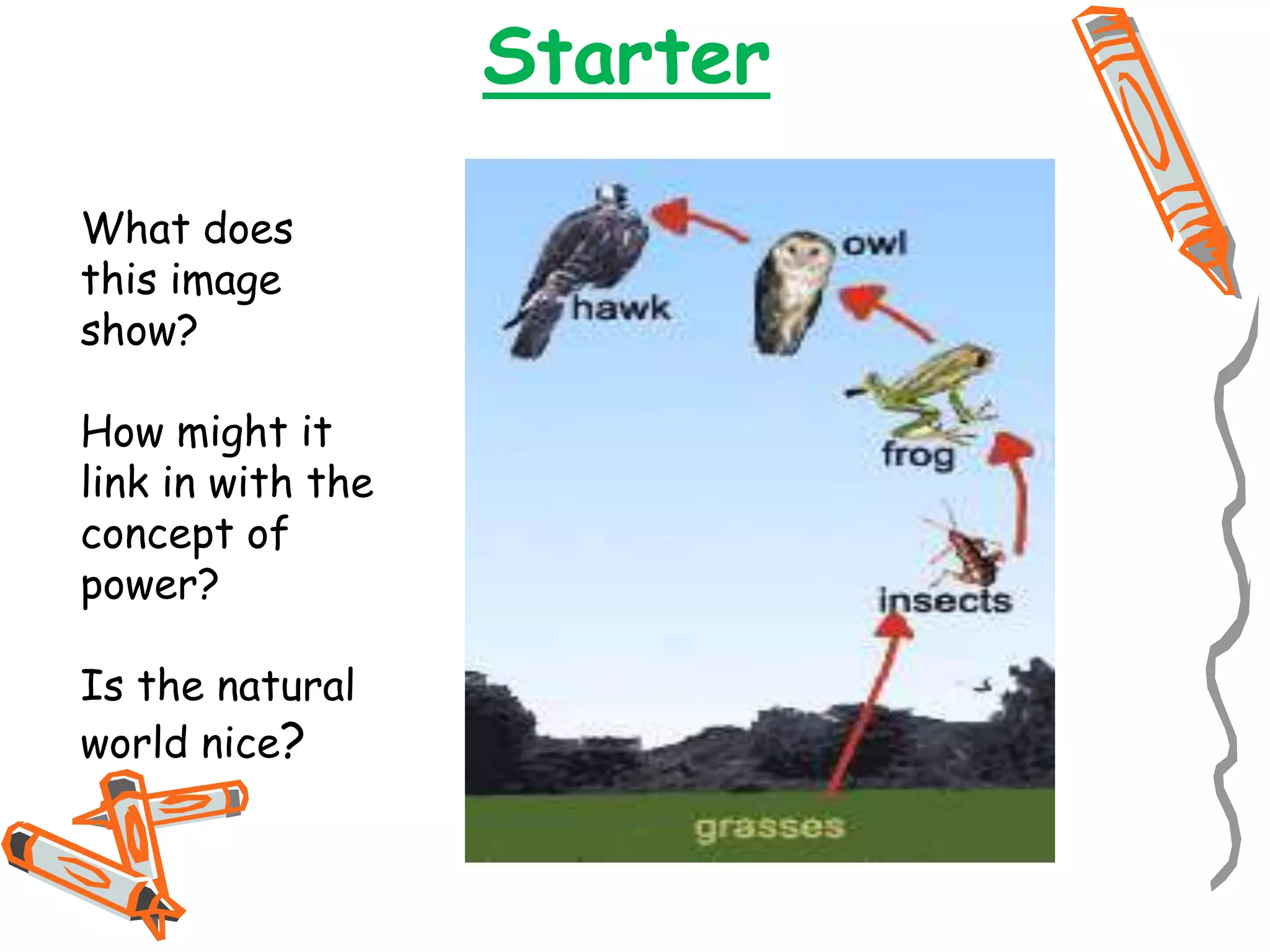 Starter

What does this image show?

How might it link in with the concept of power?

Is the natural world nice?

hawk

owl

frog

insects

grasses